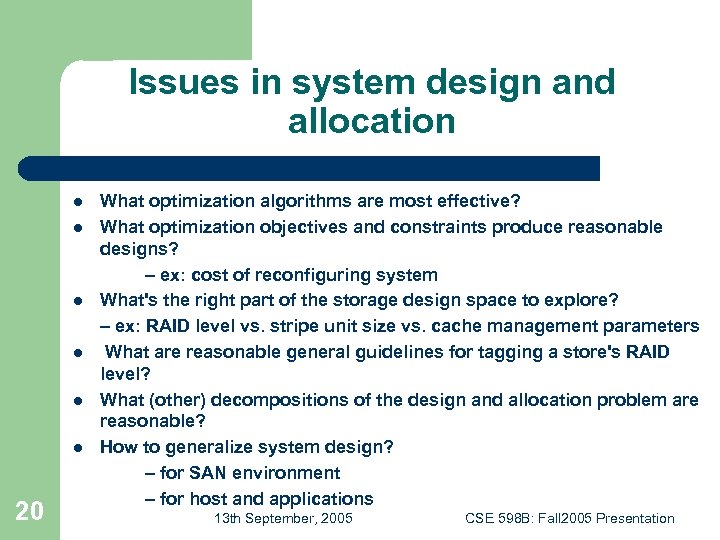 Issues in system design and allocation

- What optimization algorithms are most effective?
- What optimization objectives and constraints produce reasonable designs?
  – ex: cost of reconfiguring system
- What's the right part of the storage design space to explore?
  – ex: RAID level vs. stripe unit size vs. cache management parameters
- What are reasonable general guidelines for tagging a store's RAID level?
- What (other) decompositions of the design and allocation problem are reasonable?
- How to generalize system design?
  – for SAN environment
  – for host and applications

20

13th September, 2005

CSE 598B: Fall2005 Presentation